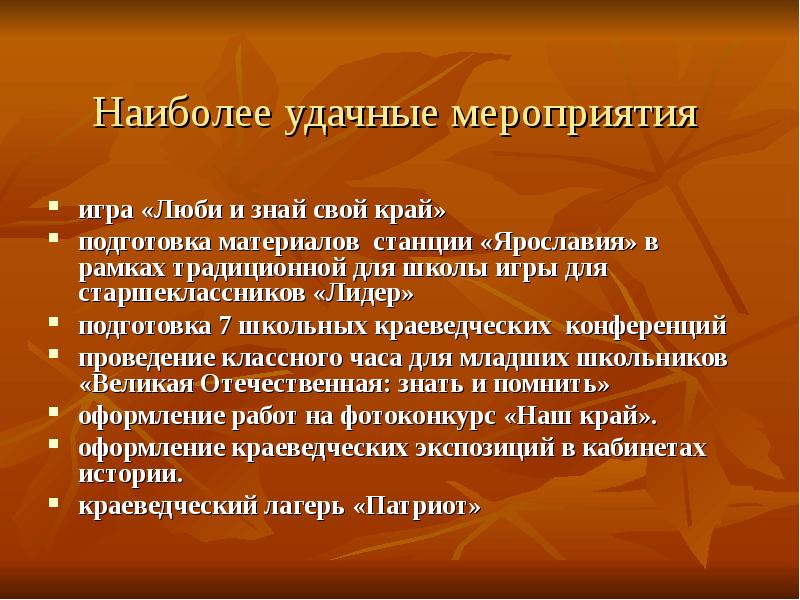 Наиболее удачные мероприятия

- игра «Люби и знай свой край»
- подготовка материалов станции «Ярославия» в рамках традиционной для школы игры для старшеклассников «Лидер»
- подготовка 7 школьных краеведческих конференций
- проведение классного часа для младших школьников «Великая Отечественная: знать и помнить»
- оформление работ на фотоконкурс «Наш край».
- оформление краеведческих экспозиций в кабинетах истории.
- краеведческий лагерь «Патриот»